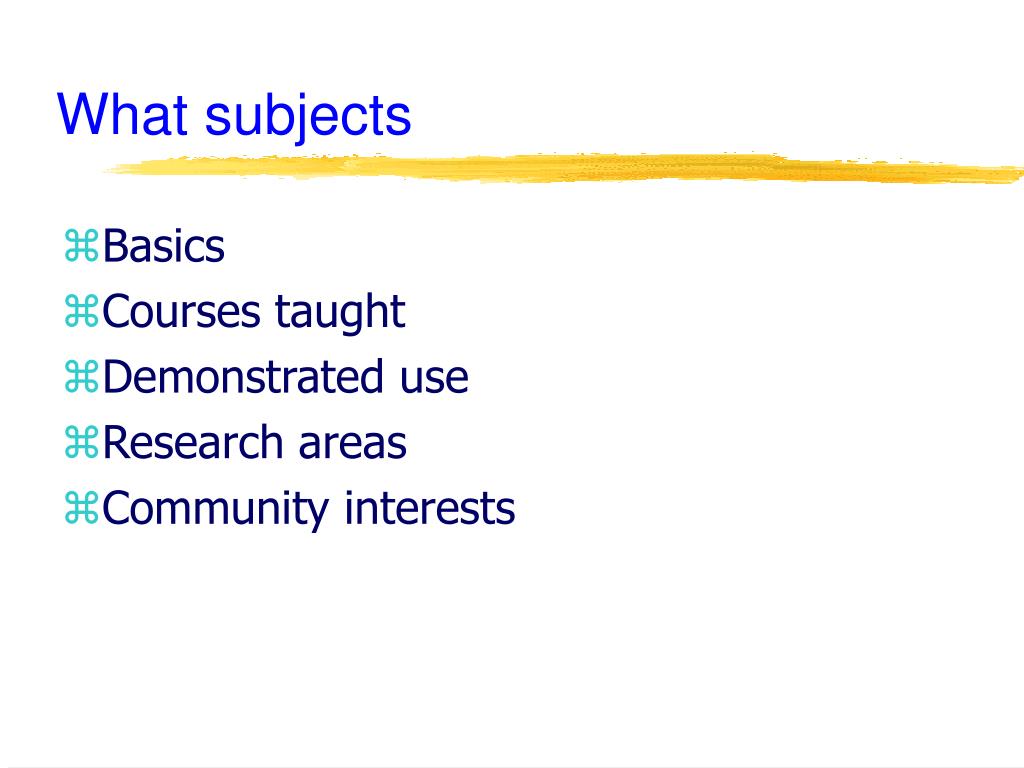 What subjects

⌘Basics
⌘Courses taught
⌘Demonstrated use
⌘Research areas
⌘Community interests